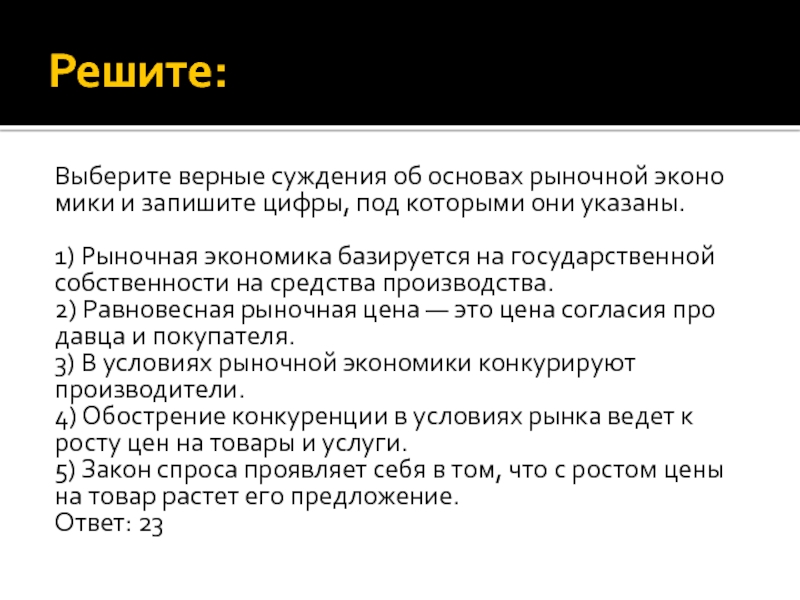 Решите:

Выберите верные суждения об основах рыночной эконо мики и запишите цифры, под которыми они указаны.

1) Рыночная экономика базируется на государственной собственности на средства производства.
2) Равновесная рыночная цена — это цена согласия про давца и покупателя.
3) В условиях рыночной экономики конкурируют производители.
4) Обострение конкуренции в условиях рынка ведет к росту цен на товары и услуги.
5) Закон спроса проявляет себя в том, что с ростом цены на товар растет его предложение.
Ответ: 23